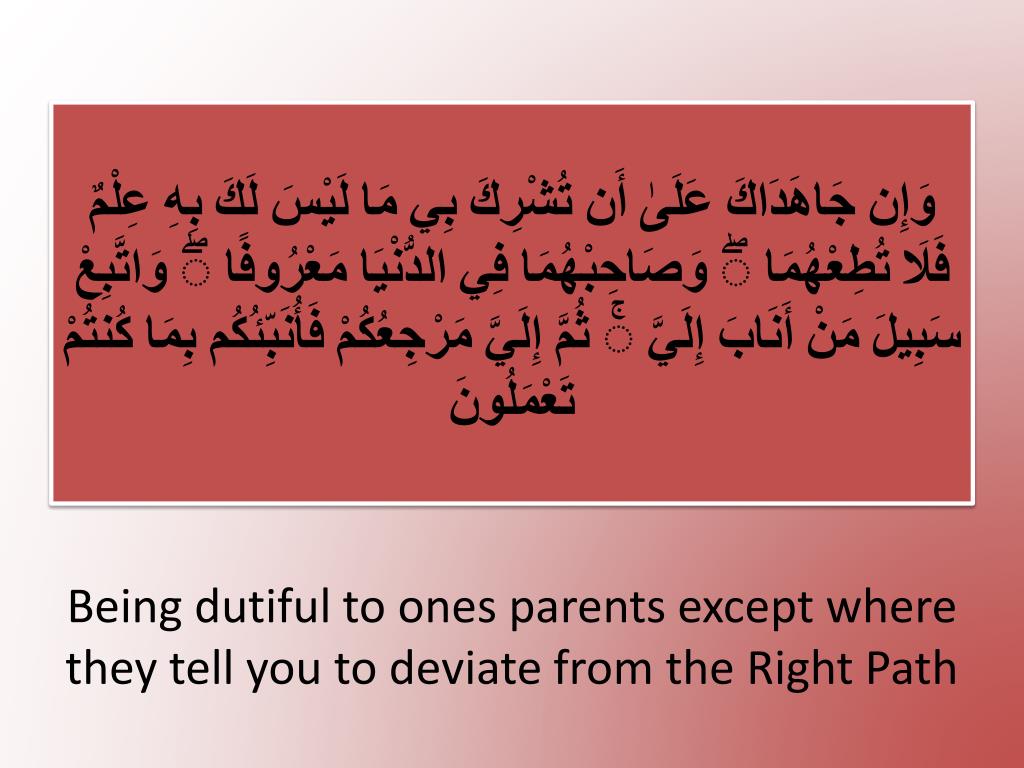 وَإِن جَاهَدَاكَ عَلَىٰ أَن تُشْرِكَ بِي مَا لَيْسَ لَكَ بِهِ عِلْمٌ فَلَا تُطِعْهُمَا ۖ وَصَاحِبْهُمَا فِي الدُّنْيَا مَعْرُوفًا ۖ وَاتَّبِعْ سَبِيلَ مَنْ أَنَابَ إِلَيَّ ۚ ثُمَّ إِلَيَّ مَرْجِعُكُمْ فَأُنَبِّئُكُم بِمَا كُنتُمْ تَعْمَلُونَ

Being dutiful to ones parents except where they tell you to deviate from the Right Path